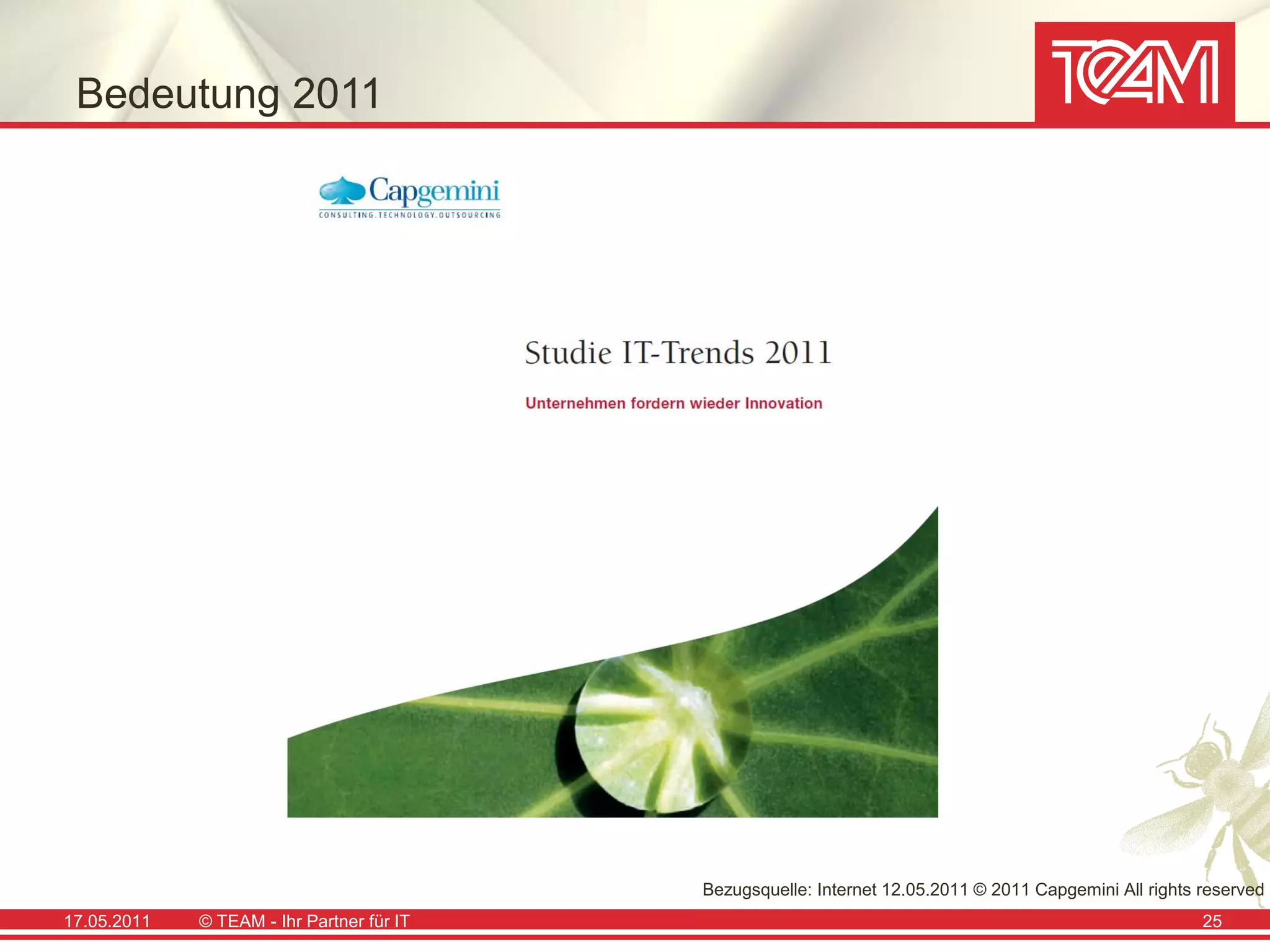 Bedeutung 2011

TEAM

Capgemini
CONSULTING.TECHNOLOGY.OUTSOURCING

Studie IT-Trends 2011

Unternehmen fordern wieder Innovation

Bezugsquelle: Internet 12.05.2011 © 2011 Capgemini All rights reserved

17.05.2011 © TEAM - Ihr Partner für IT 25